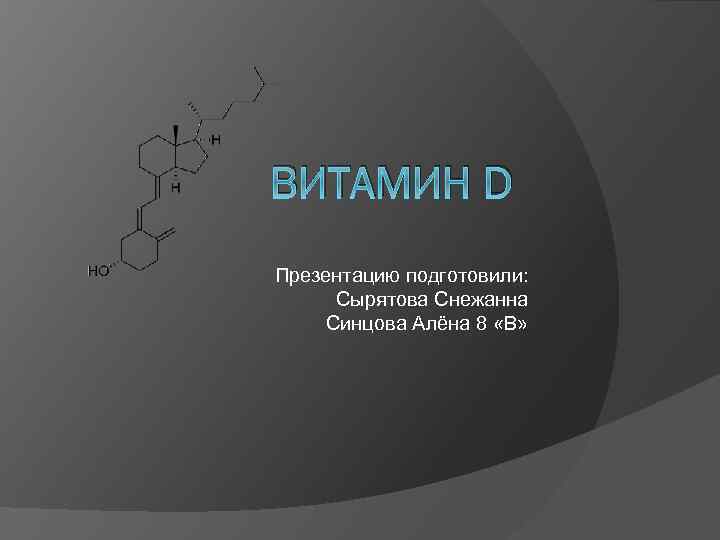 H
H
HO
ВИТАМИН D

Презентацию подготовили:
Сырятова Снежанна
Синцова Алёна 8 «В»